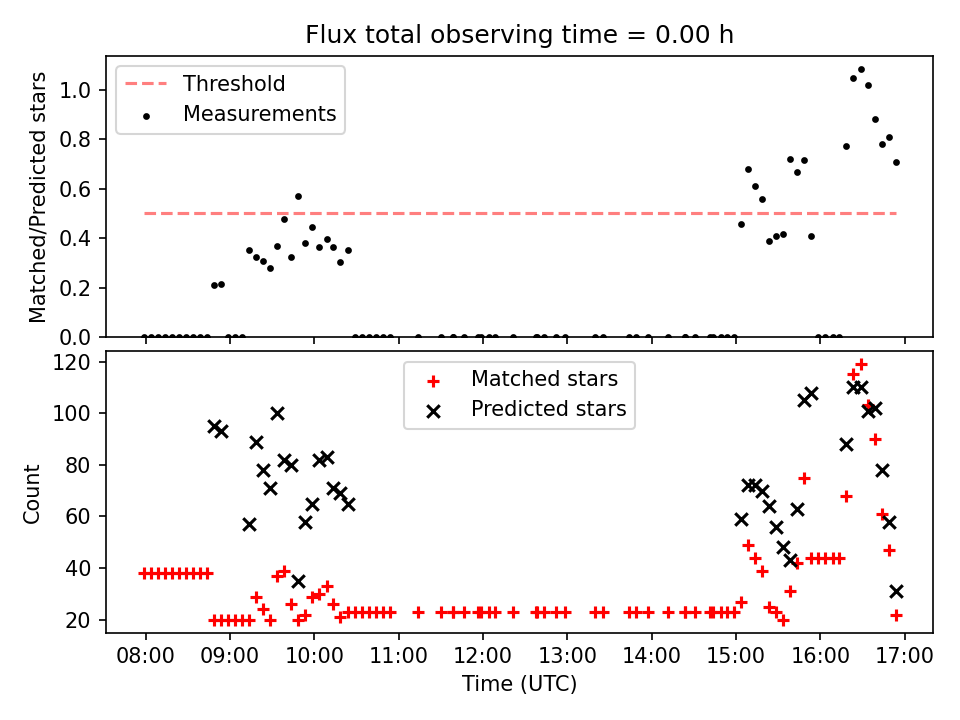 Flux total observing time = 0.00 h

Threshold
Measurements

Matched/Predicted stars

1.0
0.8
0.6
0.4
0.2
0.0

Matched stars
Predicted stars

Count

120
100
80
60
40
20

08:00 09:00 10:00 11:00 12:00 13:00 14:00 15:00 16:00 17:00

Time (UTC)